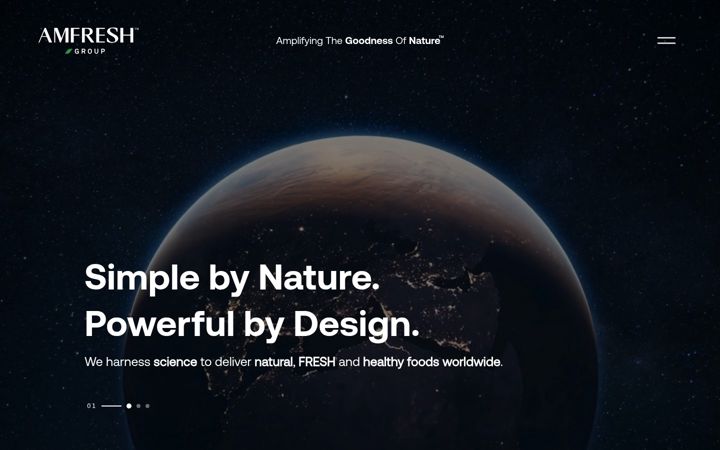 AMFRESH™
GROUP

Amplifying The Goodness Of Nature™

Simple by Nature.
Powerful by Design.

We harness science to deliver natural, FRESH and healthy foods worldwide.

01